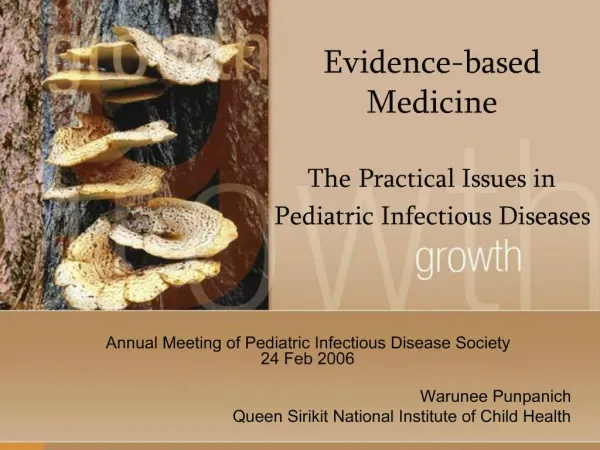 Evidence-based Medicine

The Practical Issues in Pediatric Infectious Diseases

growth

Annual Meeting of Pediatric Infectious Disease Society
24 Feb 2006

Warunee Punpanich
Queen Sirikit National Institute of Child Health